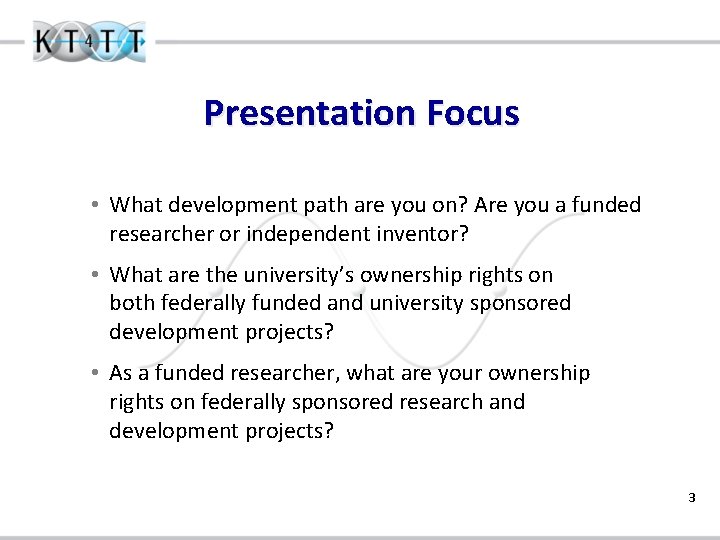 KT4TT

Presentation Focus

• What development path are you on? Are you a funded researcher or independent inventor?

• What are the university's ownership rights on both federally funded and university sponsored development projects?

• As a funded researcher, what are your ownership rights on federally sponsored research and development projects?

3